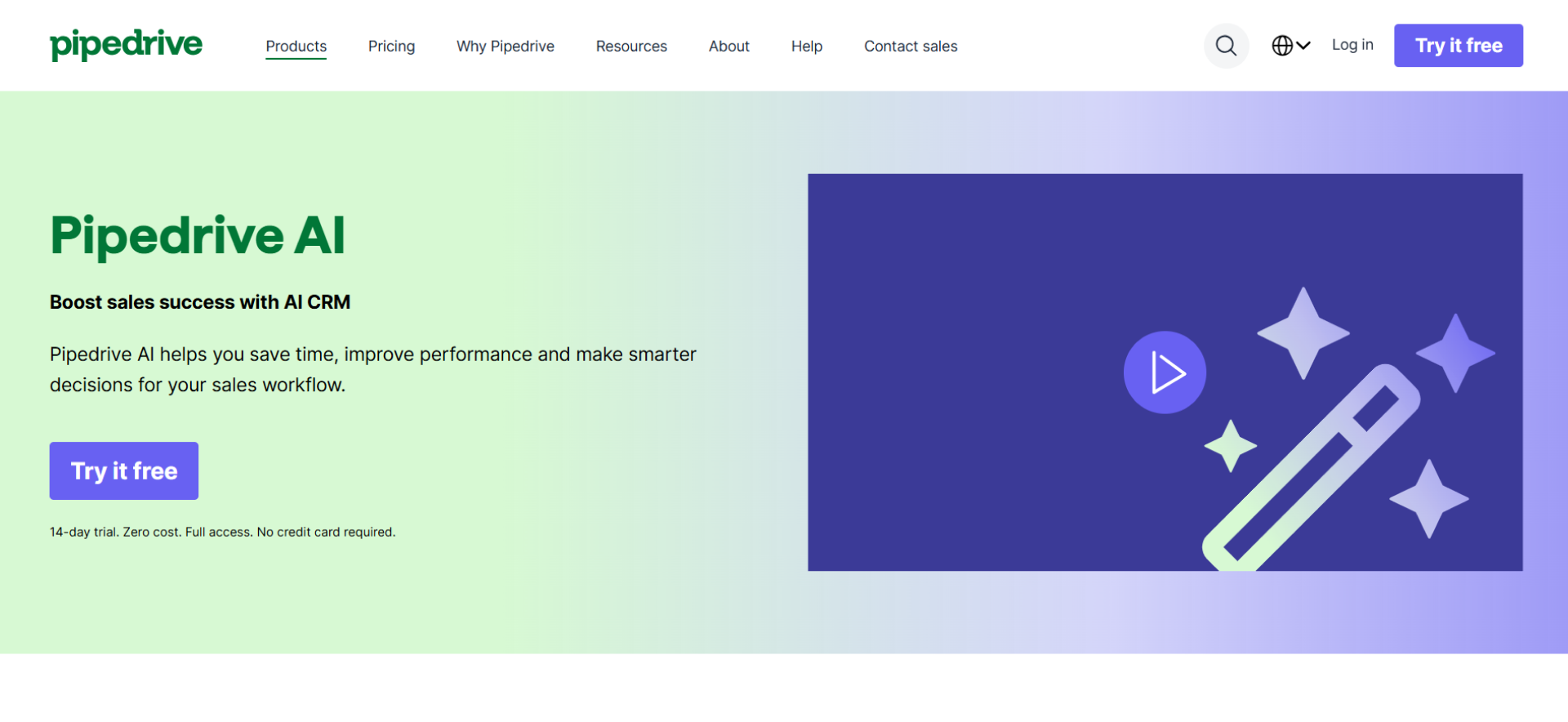 pipedrive

Products Pricing Why Pipedrive Resources About Help Contact sales

Log in Try it free

Pipedrive AI

Boost sales success with AI CRM

Pipedrive AI helps you save time, improve performance and make smarter decisions for your sales workflow.

Try it free

14-day trial. Zero cost. Full access. No credit card required.